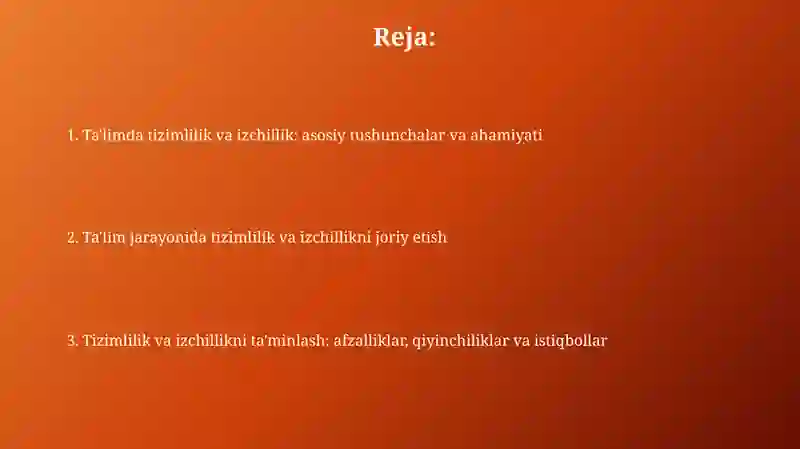 Reja:

1. Ta'limda tizimlilik va izchillik: asosiy tushunchalar va ahamiyati

2. Ta'lim jarayonida tizimlilik va izchillikni joriy etish

3. Tizimlilik va izchillikni ta'minlash: afzalliklar, qiyinchiliklar va istiqbollar